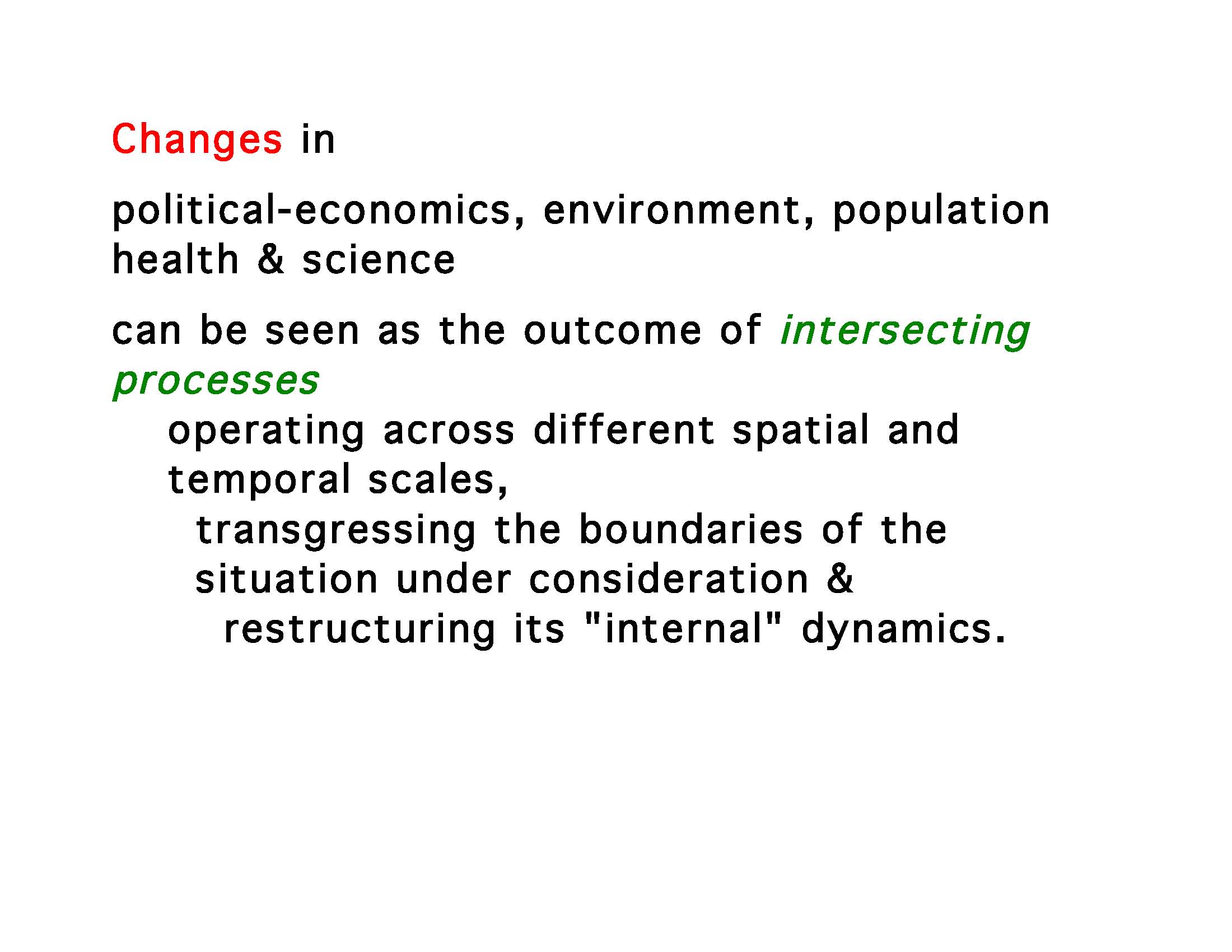 Changes in

political-economics, environment, population health & science

can be seen as the outcome of intersecting processes

operating across different spatial and temporal scales,

transgressing the boundaries of the situation under consideration &

restructuring its "internal" dynamics.